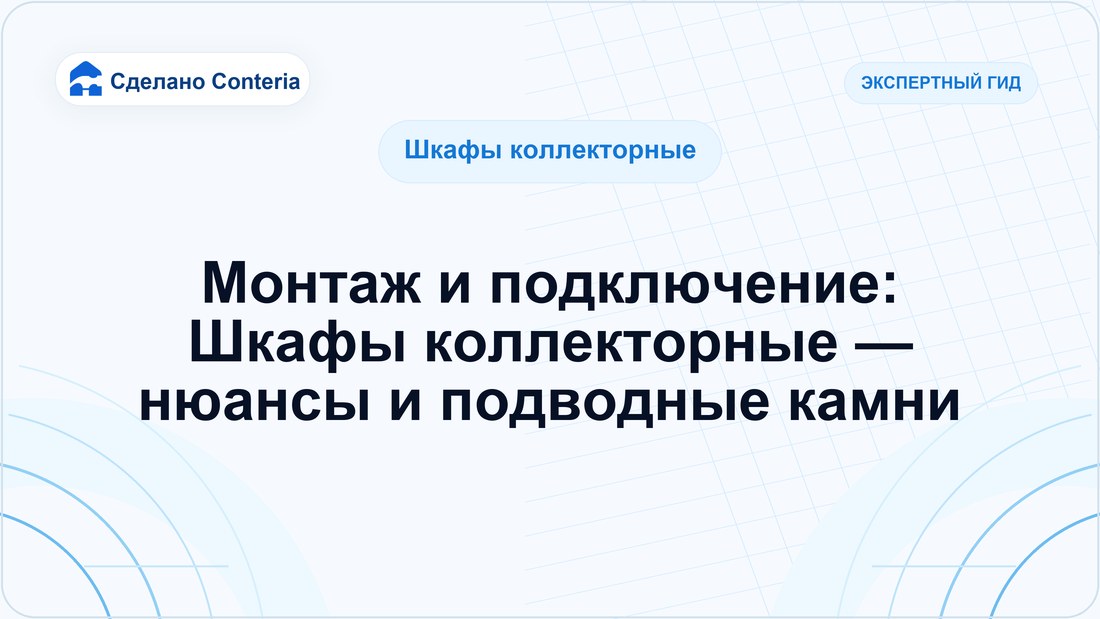 Сделано Conteria

ЭКСПЕРТНЫЙ ГИД

Шкафы коллекторные

Монтаж и подключение:
Шкафы коллекторные —
нюансы и подводные камни